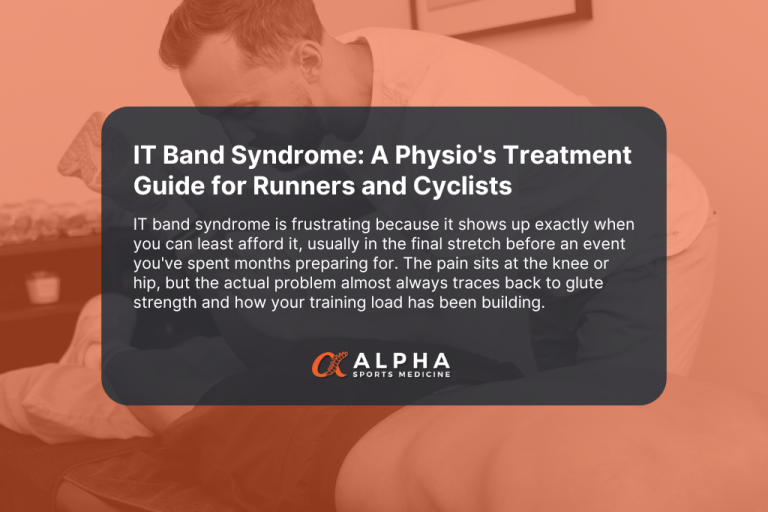 IT Band Syndrome: A Physio's Treatment Guide for Runners and Cyclists

IT band syndrome is frustrating because it shows up exactly when you can least afford it, usually in the final stretch before an event you've spent months preparing for. The pain sits at the knee or hip, but the actual problem almost always traces back to glute strength and how your training load has been building.

ALPHA
SPORTS MEDICINE